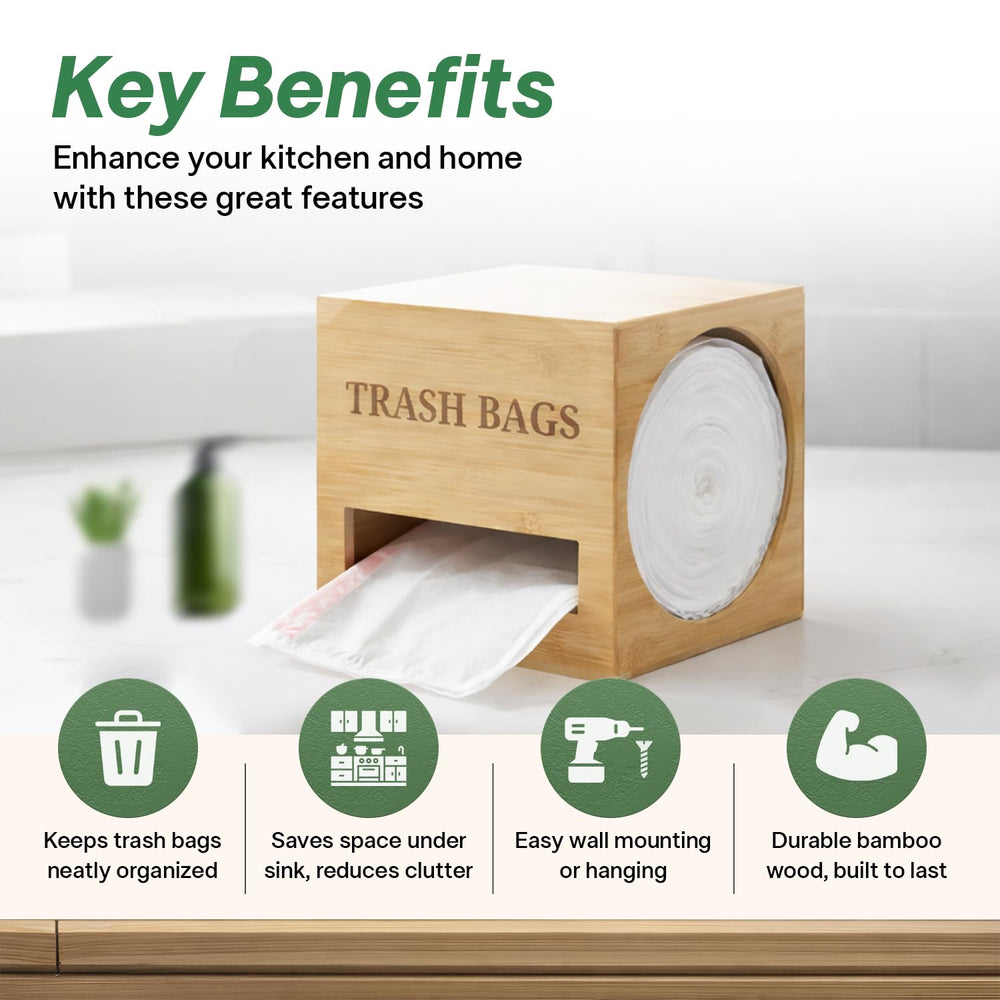 Key Benefits

Enhance your kitchen and home with these great features

TRASH BAGS

Keeps trash bags neatly organized

Saves space under sink, reduces clutter

Easy wall mounting or hanging

Durable bamboo wood, built to last